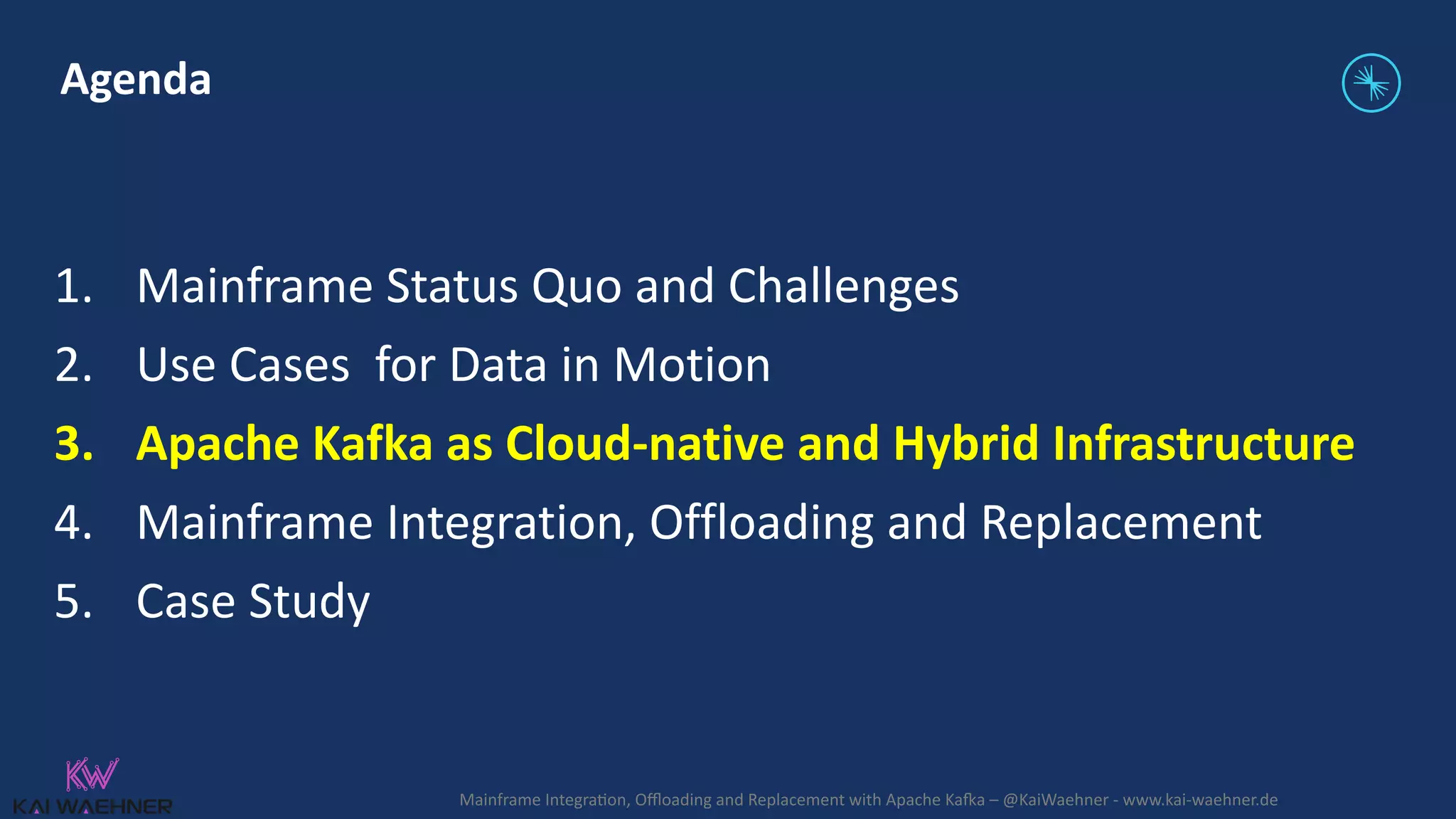 Agenda

1. Mainframe Status Quo and Challenges
2. Use Cases  for Data in Motion
3. Apache Kafka as Cloud-native and Hybrid Infrastructure
4. Mainframe Integration, Offloading and Replacement
5. Case Study

KW
KAI WAEHNER

Mainframe Integration, Offloading and Replacement with Apache Kafka – @KaiWaehner - www.kai-waehner.de